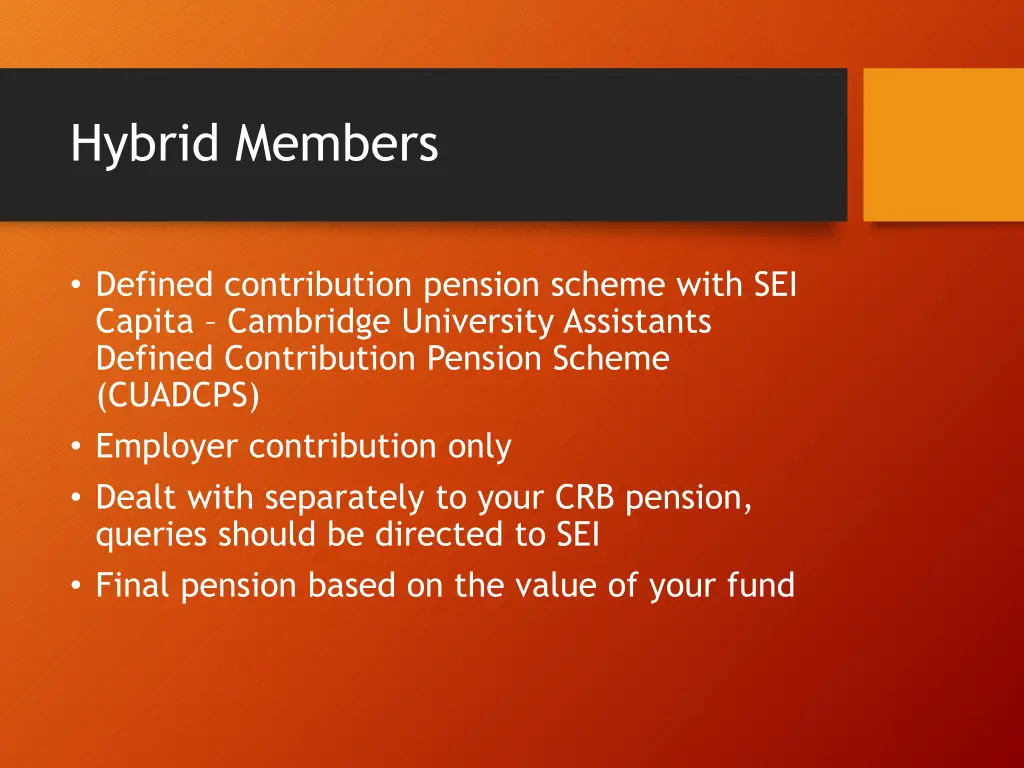 Hybrid Members

• Defined contribution pension scheme with SEI Capita – Cambridge University Assistants Defined Contribution Pension Scheme (CUADCPS)
• Employer contribution only
• Dealt with separately to your CRB pension, queries should be directed to SEI
• Final pension based on the value of your fund